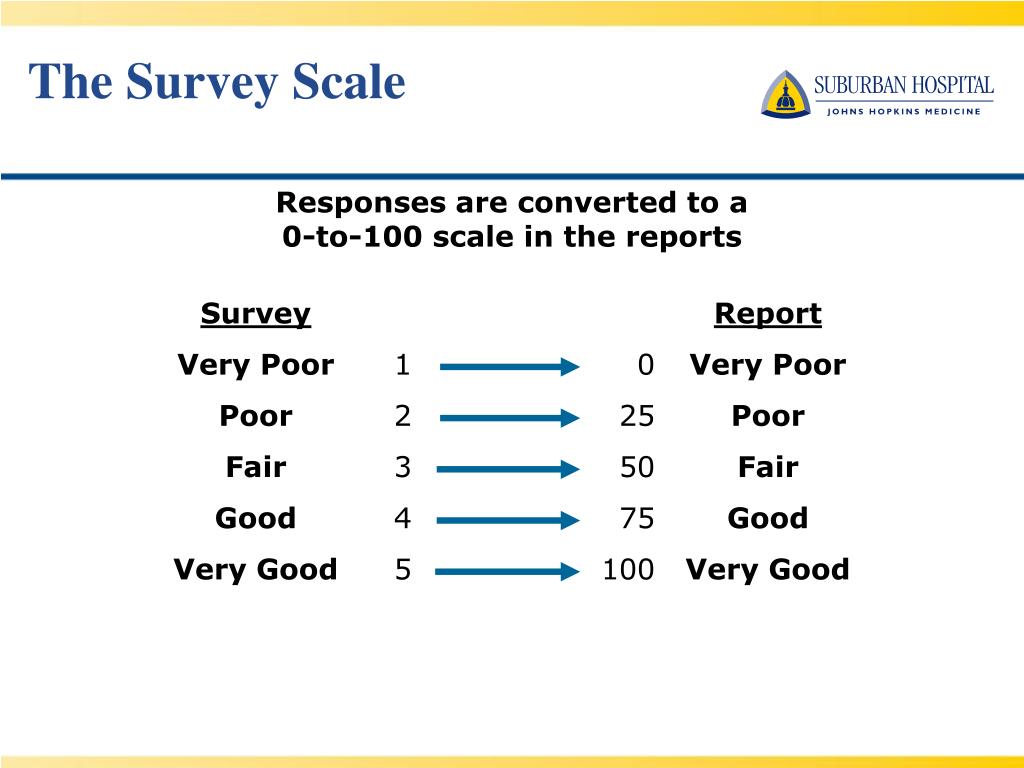 The Survey Scale

SUBURBAN HOSPITAL
JOHNS HOPKINS MEDICINE

Responses are converted to a 0-to-100 scale in the reports

| Survey | | | Report |
|---|---|---|---|
| Very Poor | 1 | 0 | Very Poor |
| Poor | 2 | 25 | Poor |
| Fair | 3 | 50 | Fair |
| Good | 4 | 75 | Good |
| Very Good | 5 | 100 | Very Good |